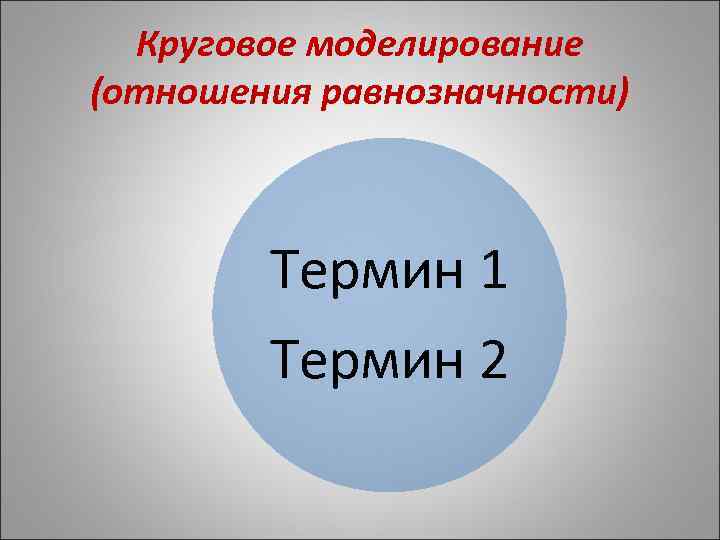 Круговое моделирование (отношения равнозначности)

Термин 1
Термин 2